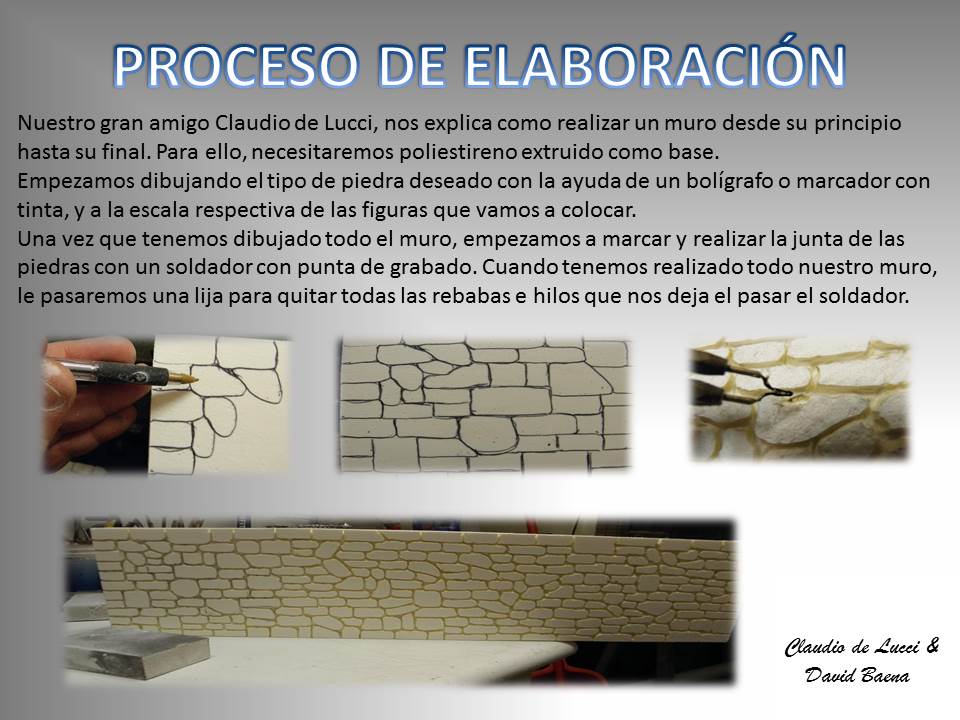 PROCESO DE ELABORACIÓN

Nuestro gran amigo Claudio de Lucci, nos explica como realizar un muro desde su principio hasta su final. Para ello, necesitaremos poliestireno extruido como base.
Empezamos dibujando el tipo de piedra deseado con la ayuda de un bolígrafo o marcador con tinta, y a la escala respectiva de las figuras que vamos a colocar.
Una vez que tenemos dibujado todo el muro, empezamos a marcar y realizar la junta de las piedras con un soldador con punta de grabado. Cuando tenemos realizado todo nuestro muro, le pasaremos una lija para quitar todas las rebabas e hilos que nos deja el pasar el soldador.

Claudio de Lucci & David Baena